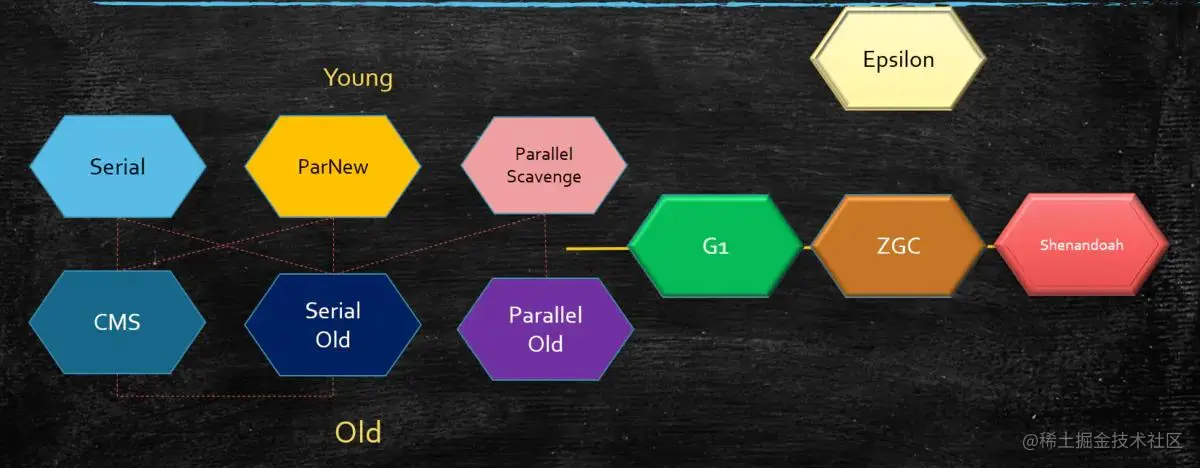 Epsilon

Young

Serial

ParNew

Parallel Scavenge

G1

ZGC

Shenandoah

CMS

Serial Old

Parallel Old

Old

@稀土掘金技术社区